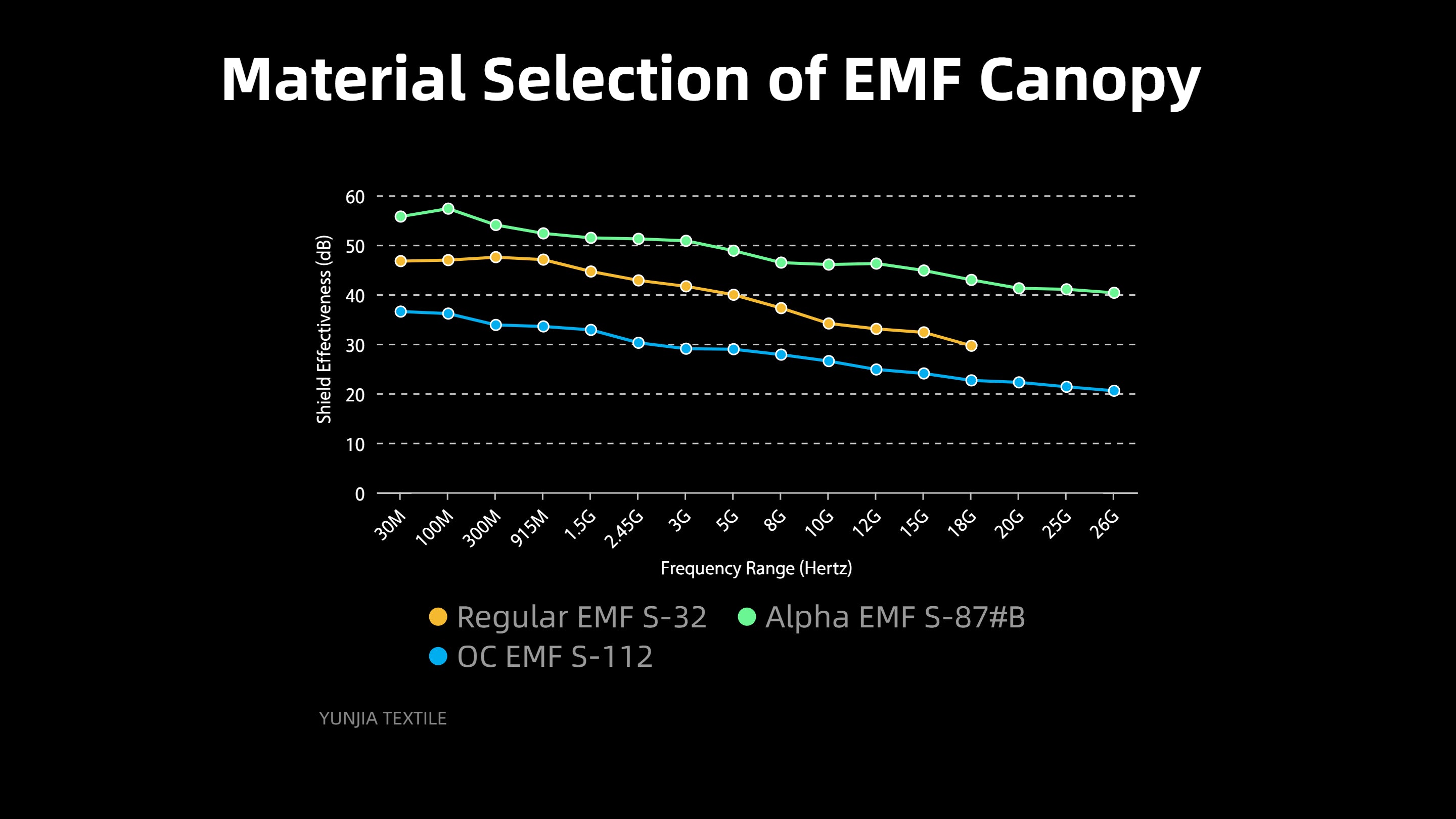 Material Selection of EMF Canopy

Shield Effectiveness (dB)

60
50
40
30
20
10
0

30M 100M 300M 915M 1.5G 2.45G 3G 5G 8G 10G 12G 15G 18G 20G 25G 26G

Frequency Range (Hertz)

Regular EMF S-32
Alpha EMF S-87#B
OC EMF S-112

YUNJIA TEXTILE